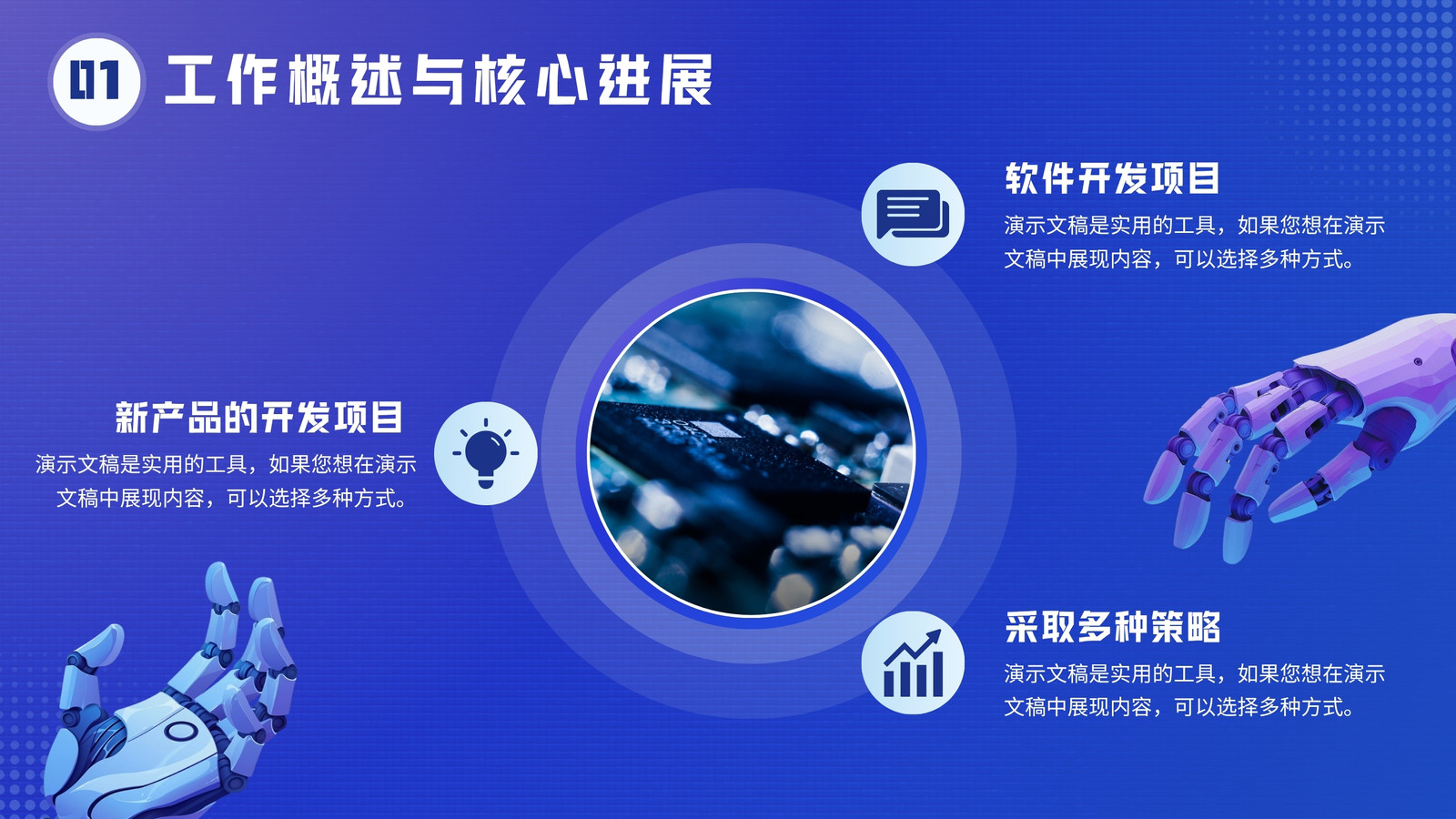 01 工作概述与核心进展

软件开发项目
演示文稿是实用的工具，如果您想在演示文稿中展现内容，可以选择多种方式。

新产品的开发项目
演示文稿是实用的工具，如果您想在演示文稿中展现内容，可以选择多种方式。

采取多种策略
演示文稿是实用的工具，如果您想在演示文稿中展现内容，可以选择多种方式。